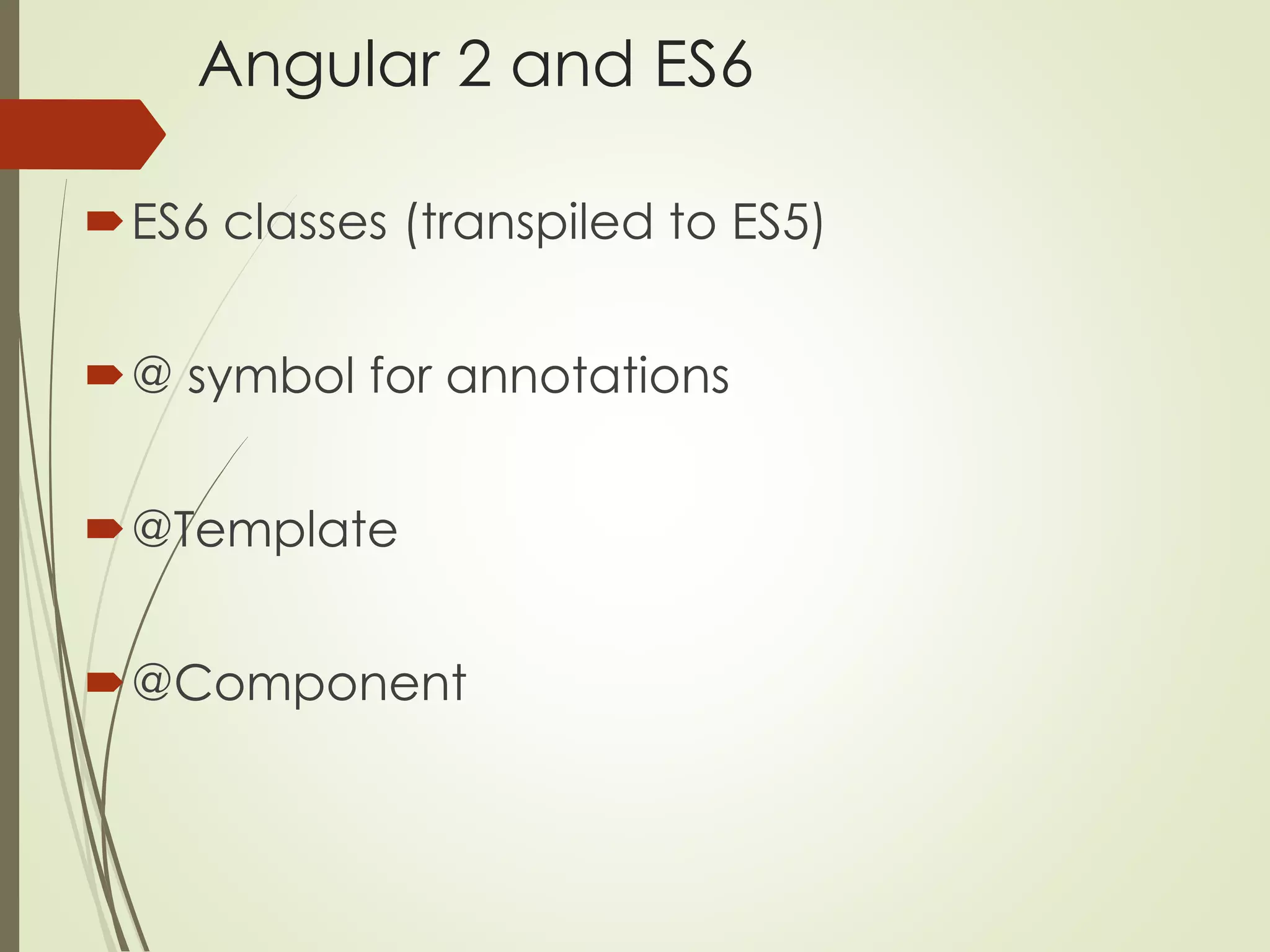 Angular 2 and ES6

ES6 classes (transpiled to ES5)

@ symbol for annotations

@Template

@Component